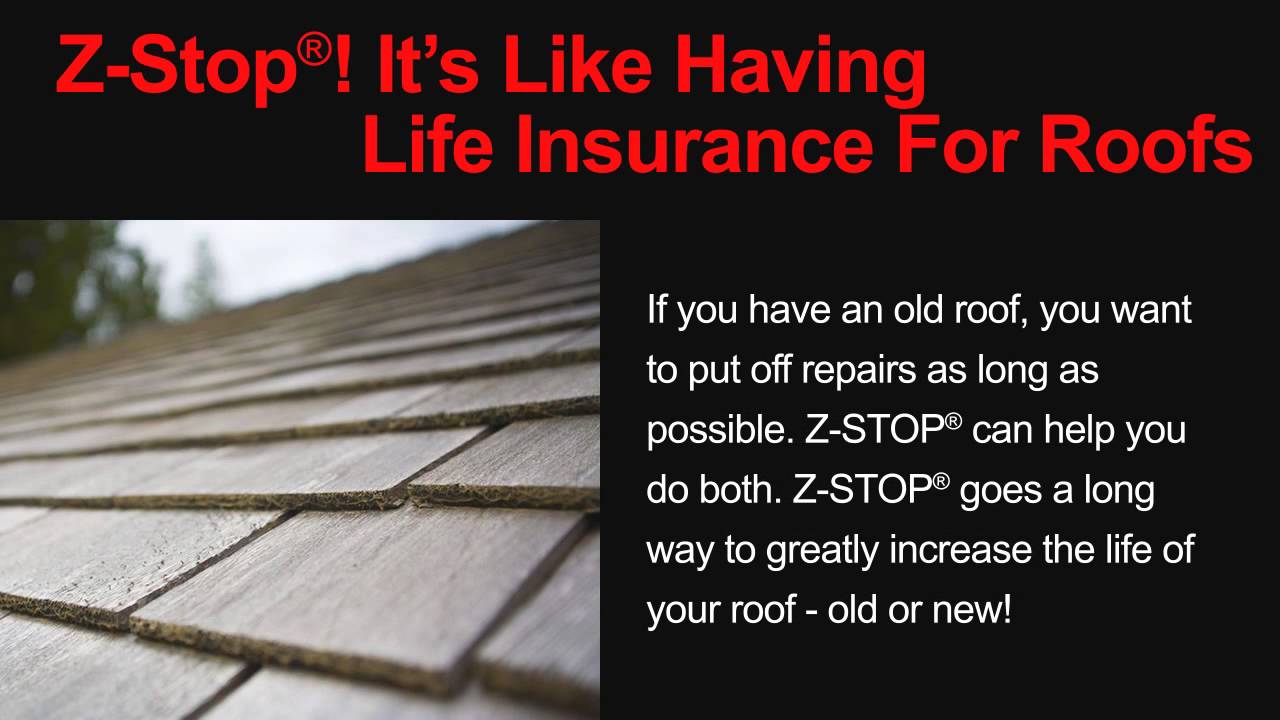 Z-Stop®! It's Like Having Life Insurance For Roofs

If you have an old roof, you want to put off repairs as long as possible. Z-STOP® can help you do both. Z-STOP® goes a long way to greatly increase the life of your roof - old or new!